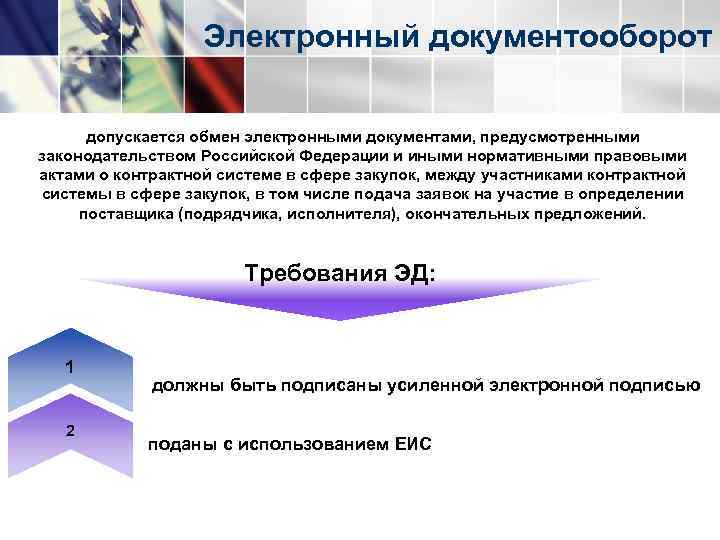 Электронный документооборот

допускается обмен электронными документами, предусмотренными законодательством Российской Федерации и иными нормативными правовыми актами о контрактной системе в сфере закупок, между участниками контрактной системы в сфере закупок, в том числе подача заявок на участие в определении поставщика (подрядчика, исполнителя), окончательных предложений.

Требования ЭД:

1

должны быть подписаны усиленной электронной подписью

2

поданы с использованием ЕИС